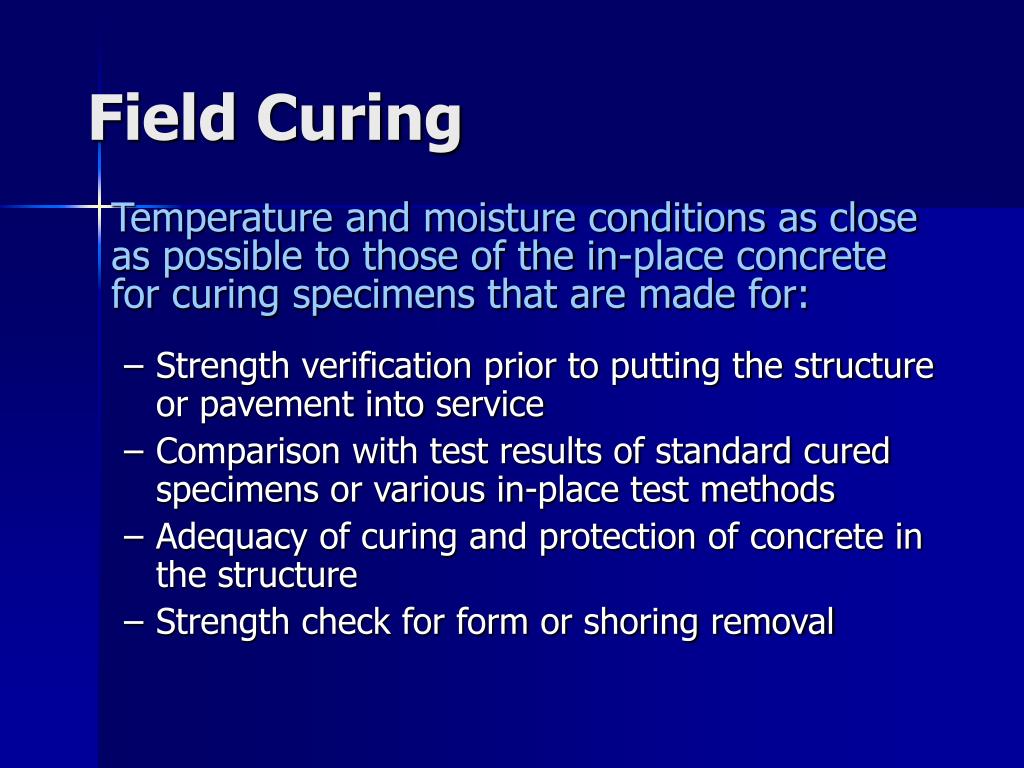 Field Curing

Temperature and moisture conditions as close as possible to those of the in-place concrete for curing specimens that are made for:

– Strength verification prior to putting the structure or pavement into service
– Comparison with test results of standard cured specimens or various in-place test methods
– Adequacy of curing and protection of concrete in the structure
– Strength check for form or shoring removal